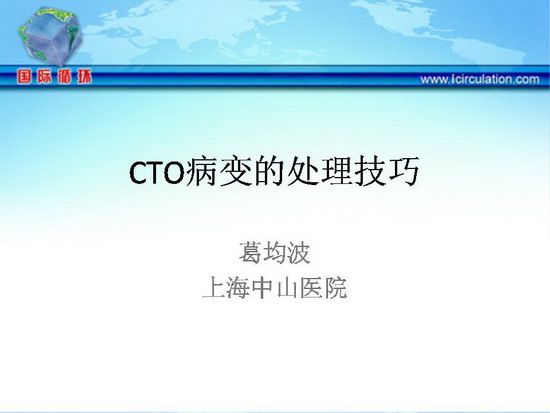 国际循环

www.icirculation.com

CTO病变的处理技巧

葛均波
上海中山医院